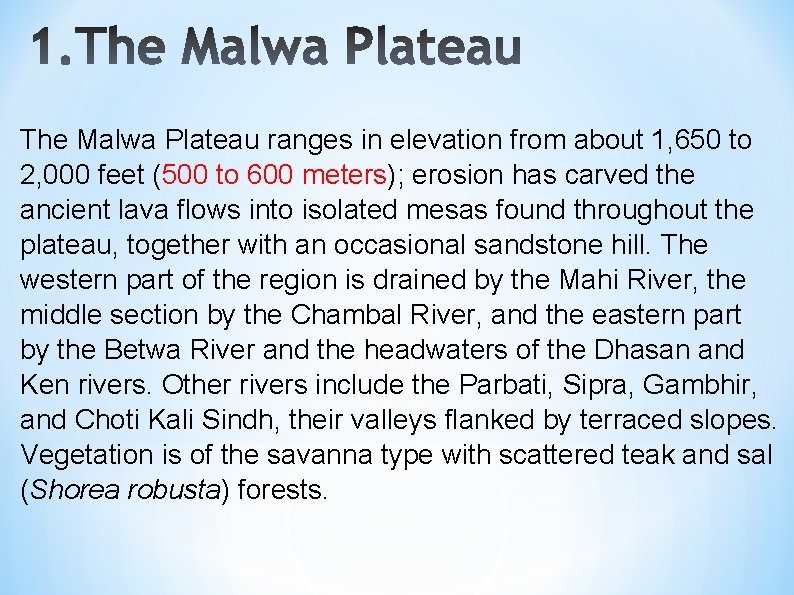 1.The Malwa Plateau

The Malwa Plateau ranges in elevation from about 1,650 to 2,000 feet (500 to 600 meters); erosion has carved the ancient lava flows into isolated mesas found throughout the plateau, together with an occasional sandstone hill. The western part of the region is drained by the Mahi River, the middle section by the Chambal River, and the eastern part by the Betwa River and the headwaters of the Dhasan and Ken rivers. Other rivers include the Parbati, Sipra, Gambhir, and Choti Kali Sindh, their valleys flanked by terraced slopes. Vegetation is of the savanna type with scattered teak and sal (Shorea robusta) forests.